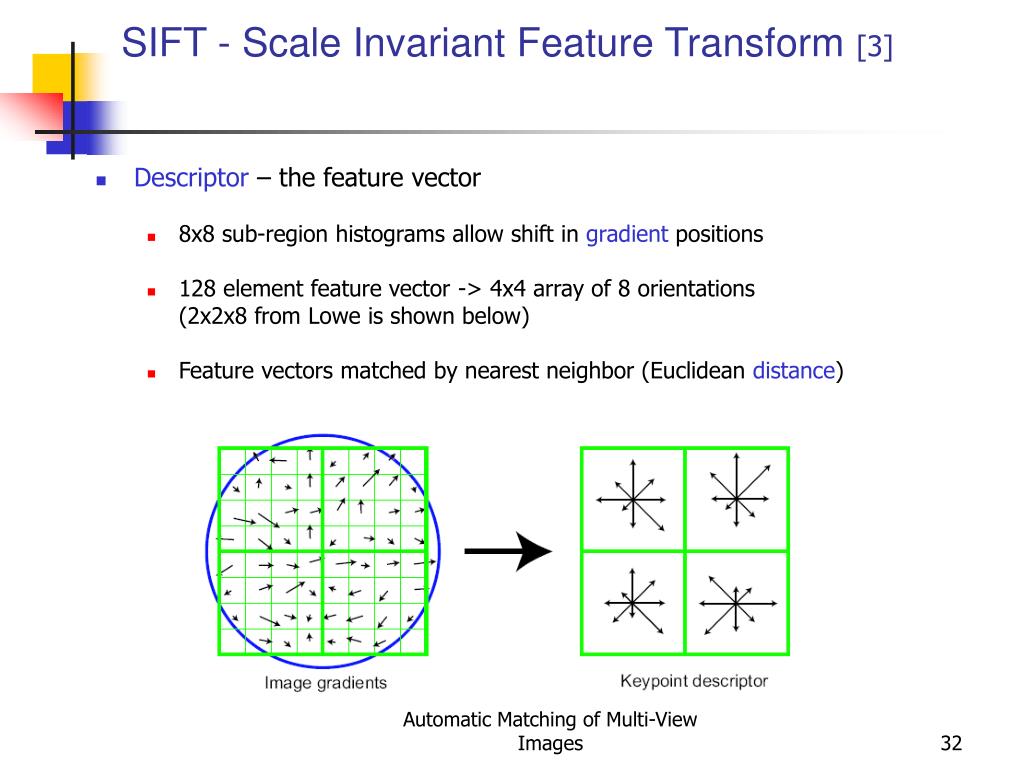 SIFT - Scale Invariant Feature Transform [3]

Descriptor – the feature vector

8x8 sub-region histograms allow shift in gradient positions

128 element feature vector -> 4x4 array of 8 orientations (2x2x8 from Lowe is shown below)

Feature vectors matched by nearest neighbor (Euclidean distance)

Image gradients

Keypoint descriptor

Automatic Matching of Multi-View Images

32